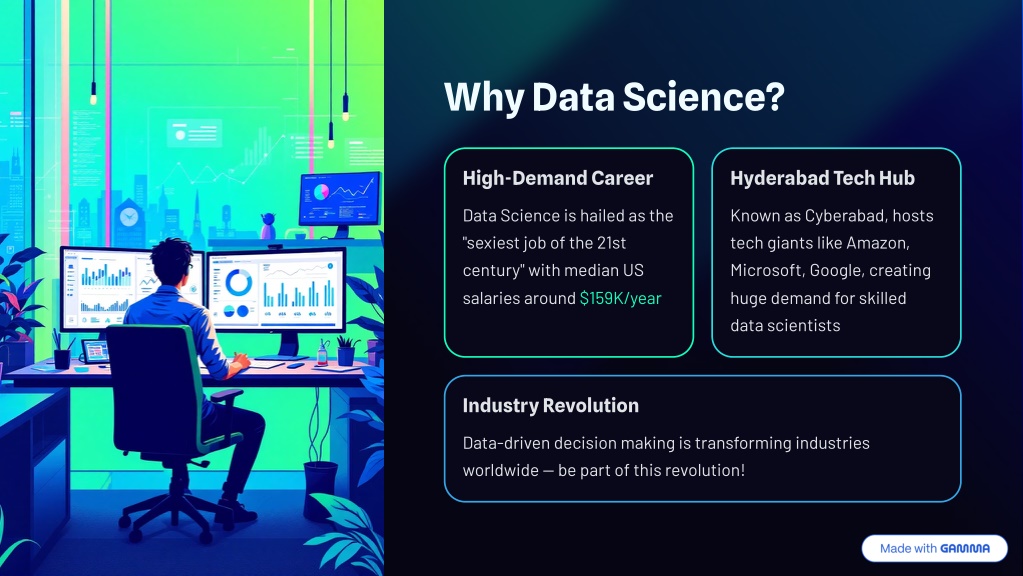 Why Data Science?

High-Demand Career

Data Science is hailed as the "sexiest job of the 21st century" with median US salaries around $159K/year

Hyderabad Tech Hub

Known as Cyberabad, hosts tech giants like Amazon, Microsoft, Google, creating huge demand for skilled data scientists

Industry Revolution

Data-driven decision making is transforming industries worldwide — be part of this revolution!

Made with GAMMA